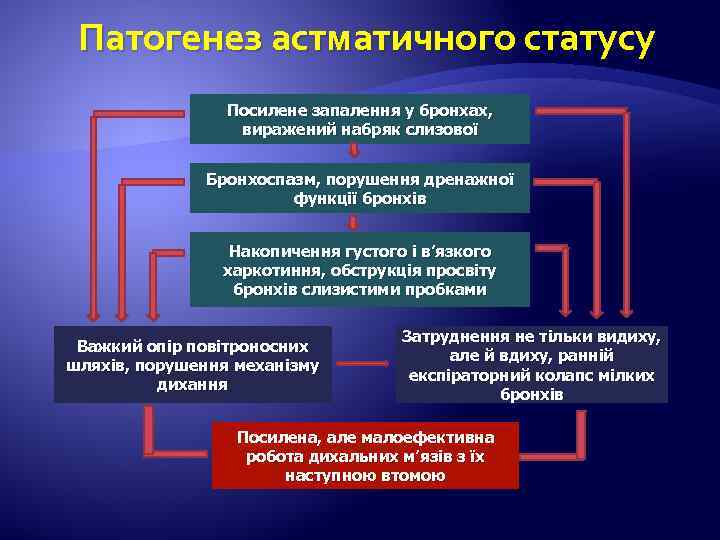 Патогенез астматичного статусу

Посилене запалення у бронхах, виражений набряк слизової

Бронхоспазм, порушення дренажної функції бронхів

Накопичення густого і в'язкого харкотиння, обструкція просвіту бронхів слизистими пробками

Важкий опір повітроносних шляхів, порушення механізму дихання

Затруднення не тільки видиху, але й вдиху, ранній експіраторний колапс мілких бронхів

Посилена, але малоефективна робота дихальних м'язів з їх наступною втомою